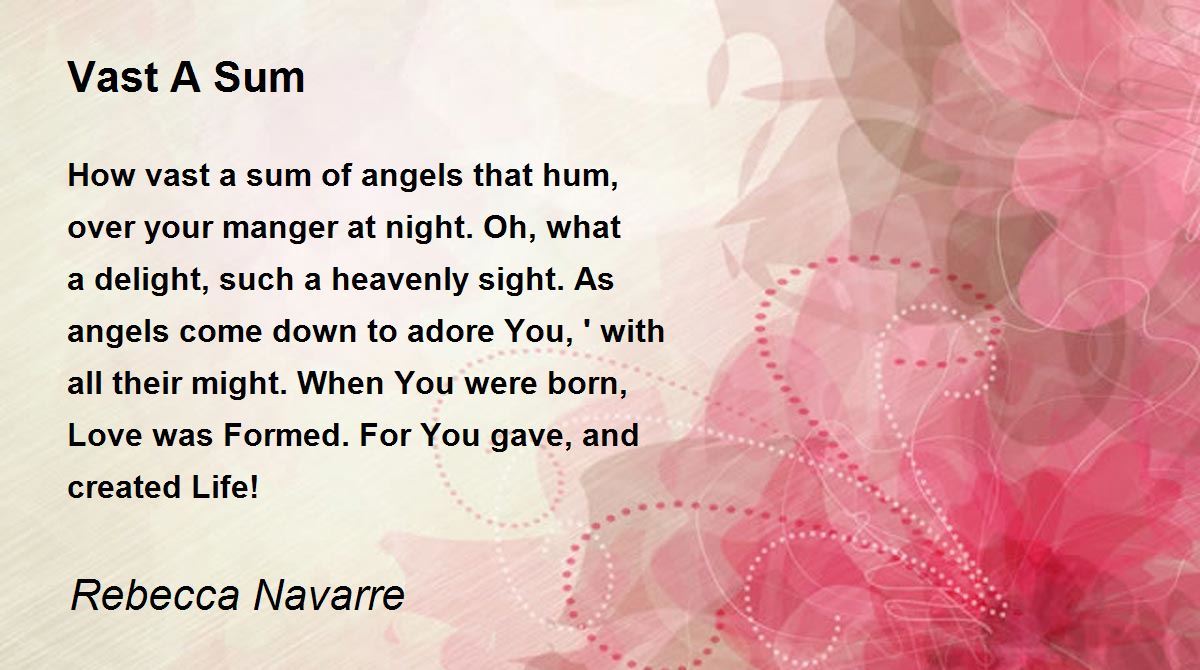 Vast A Sum

How vast a sum of angels that hum, over your manger at night. Oh, what a delight, such a heavenly sight. As angels come down to adore You, ' with all their might. When You were born, Love was Formed. For You gave, and created Life!

Rebecca Navarre